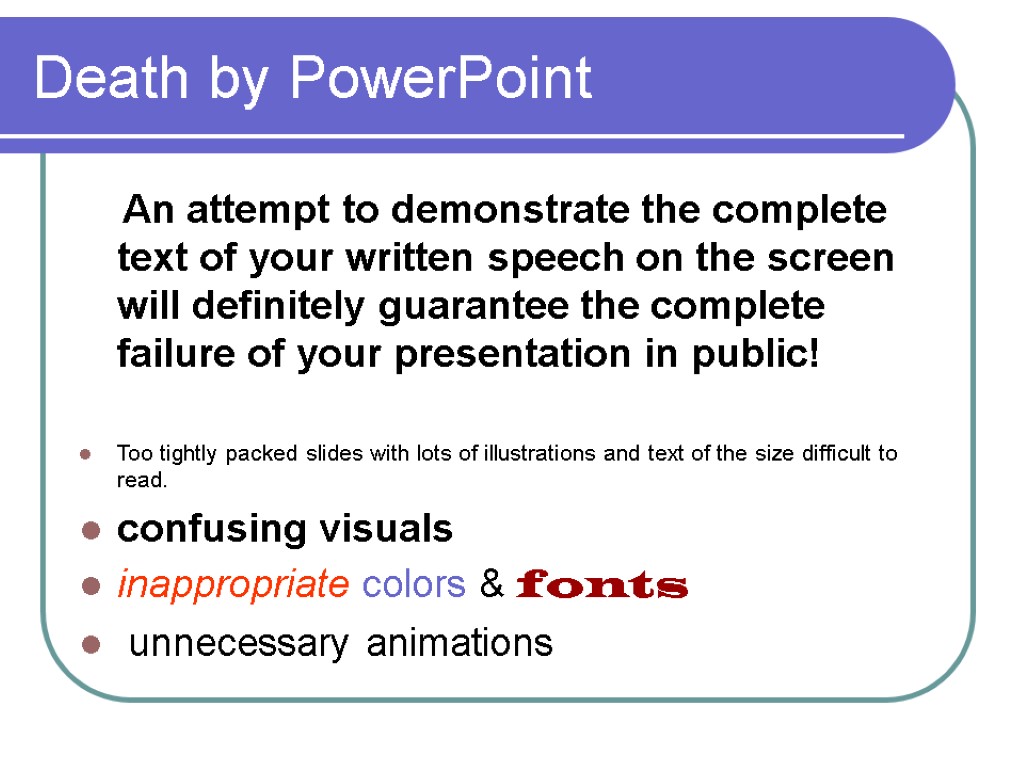 Death by PowerPoint

An attempt to demonstrate the complete text of your written speech on the screen will definitely guarantee the complete failure of your presentation in public!

Too tightly packed slides with lots of illustrations and text of the size difficult to read.

confusing visuals

inappropriate colors & fonts

unnecessary animations